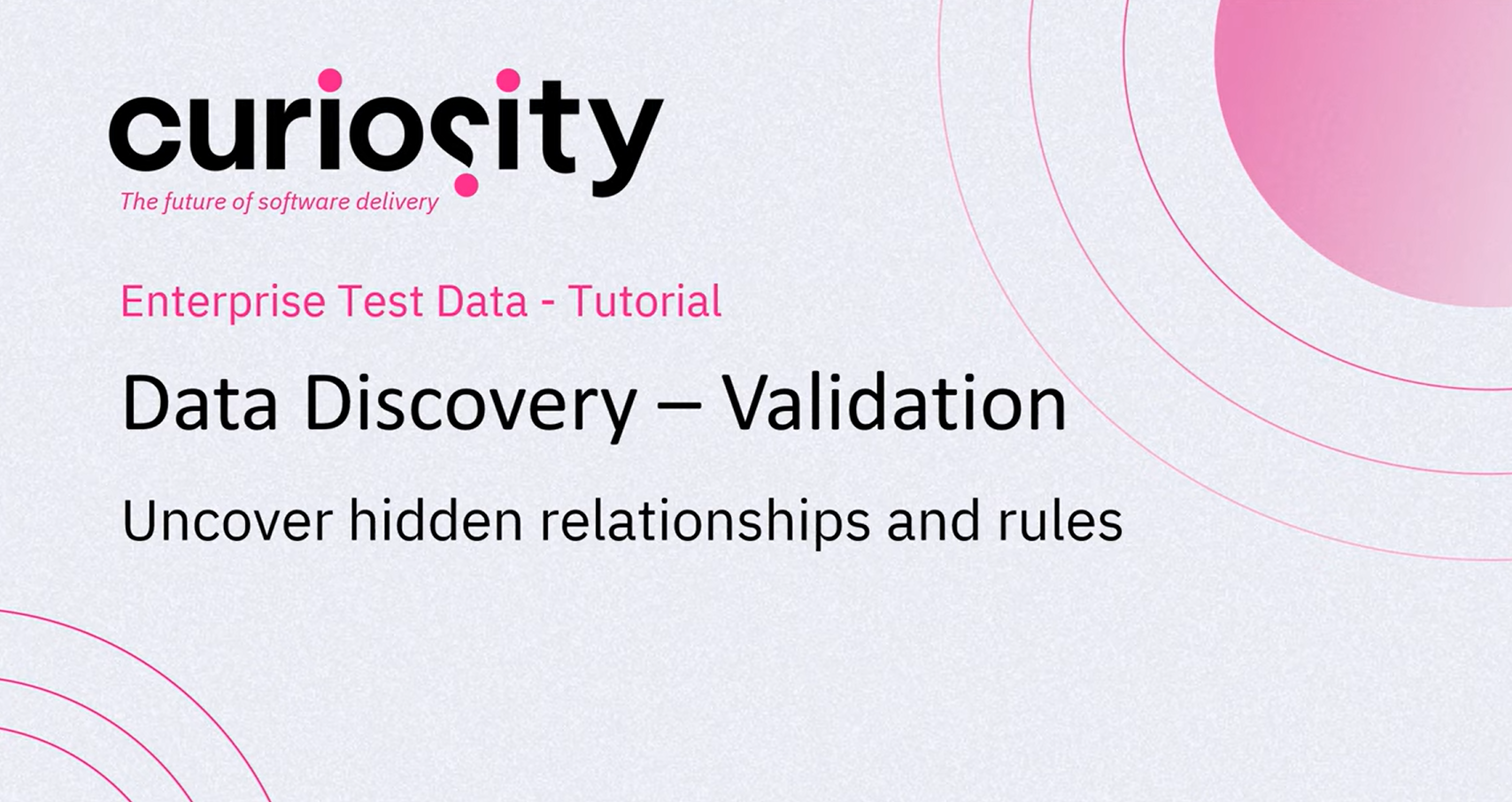 curiosity
The future of software delivery

Enterprise Test Data - Tutorial

Data Discovery – Validation

Uncover hidden relationships and rules